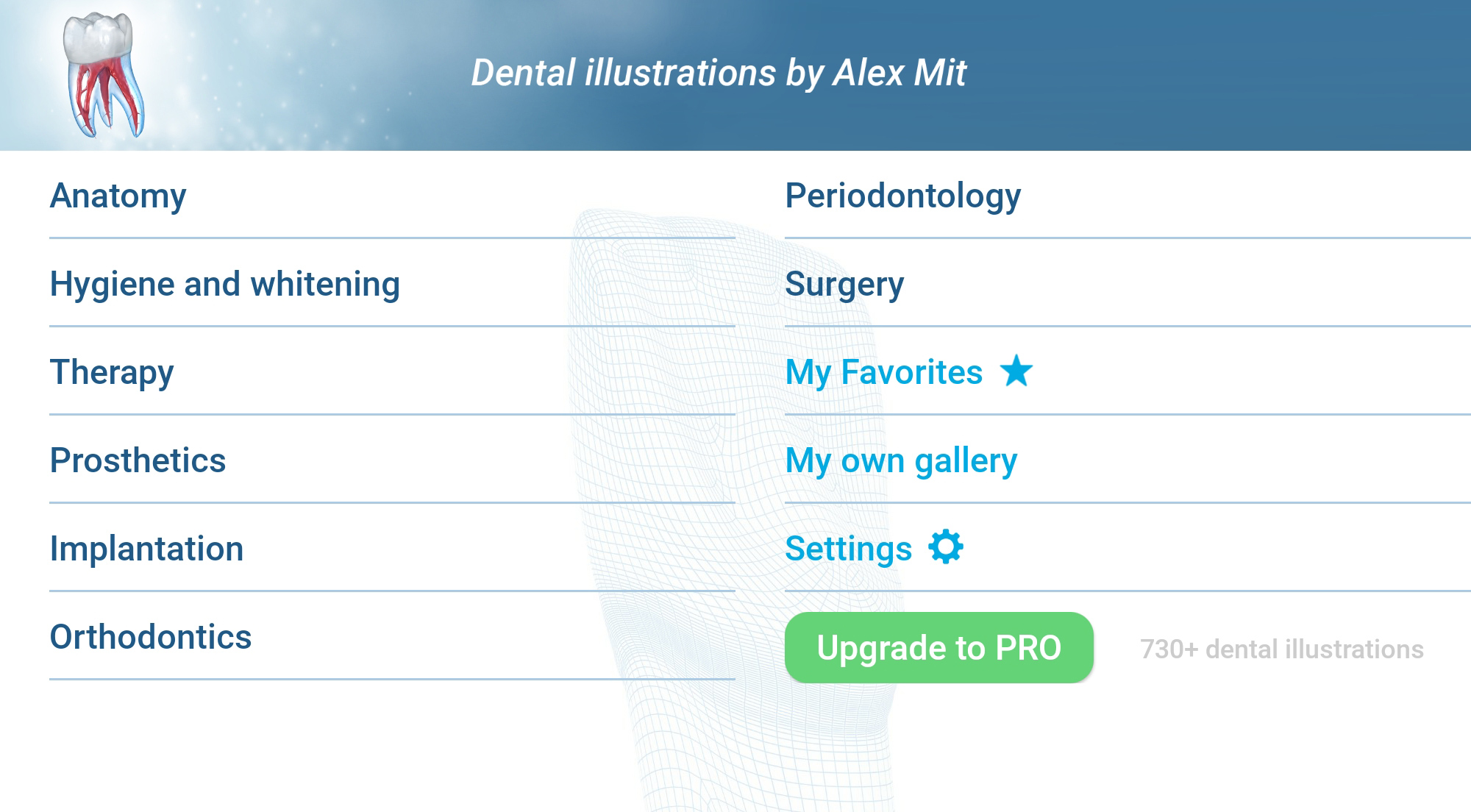 Dental illustrations by Alex Mit

Anatomy

Hygiene and whitening

Therapy

Prosthetics

Implantation

Orthodontics

Periodontology

Surgery

My Favorites

My own gallery

Settings

Upgrade to PRO

730+ dental illustrations